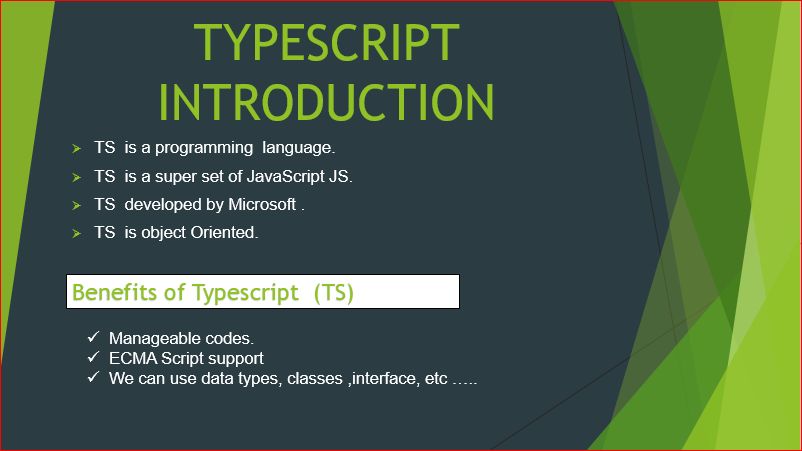 TYPESCRIPT INTRODUCTION

➤ TS is a programming language.
➤ TS is a super set of JavaScript JS.
➤ TS developed by Microsoft .
➤ TS is object Oriented.

Benefits of Typescript (TS)

✓ Manageable codes.
✓ ECMA Script support
✓ We can use data types, classes ,interface, etc …..